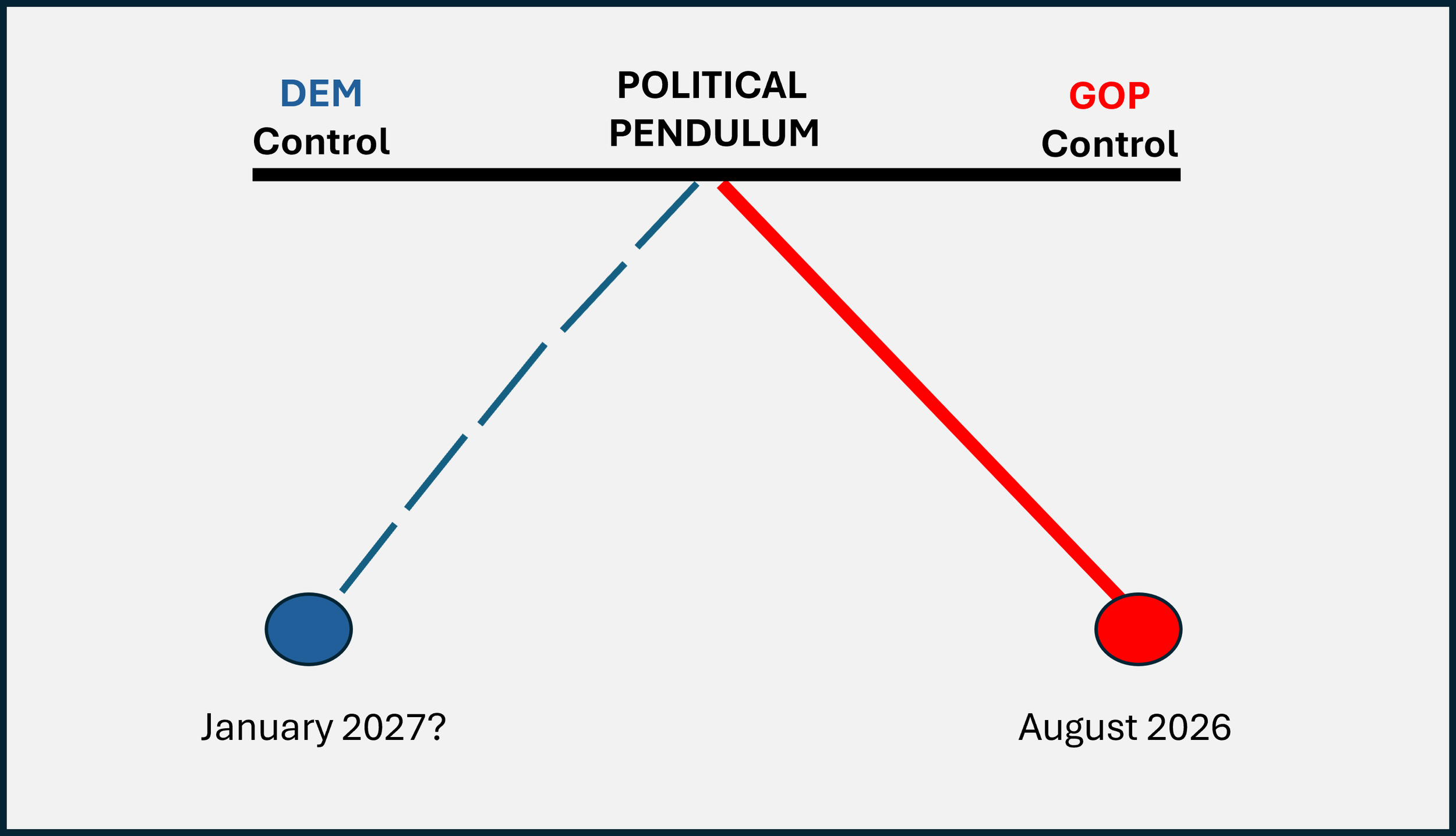 DEM
Control

POLITICAL
PENDULUM

GOP
Control

January 2027?

August 2026